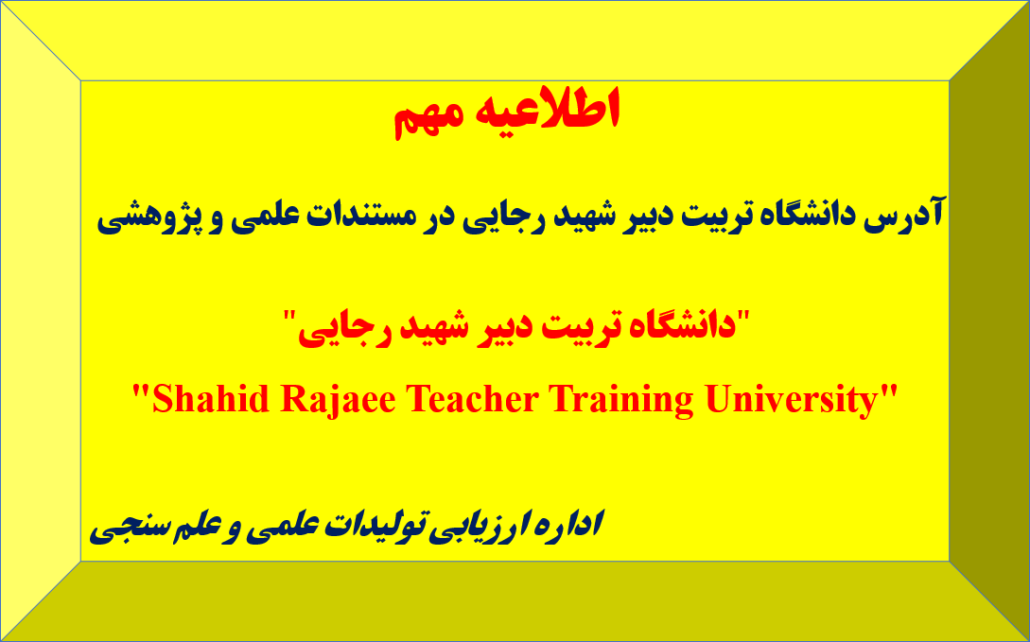 اطلاعیه مهم

آدرس دانشگاه تربیت دبیر شهید رجایی در مستندات علمی و پژوهشی

"دانشگاه تربیت دبیر شهید رجایی"

"Shahid Rajaee Teacher Training University"

اداره ارزیابی تولیدات علمی و علم سنجی